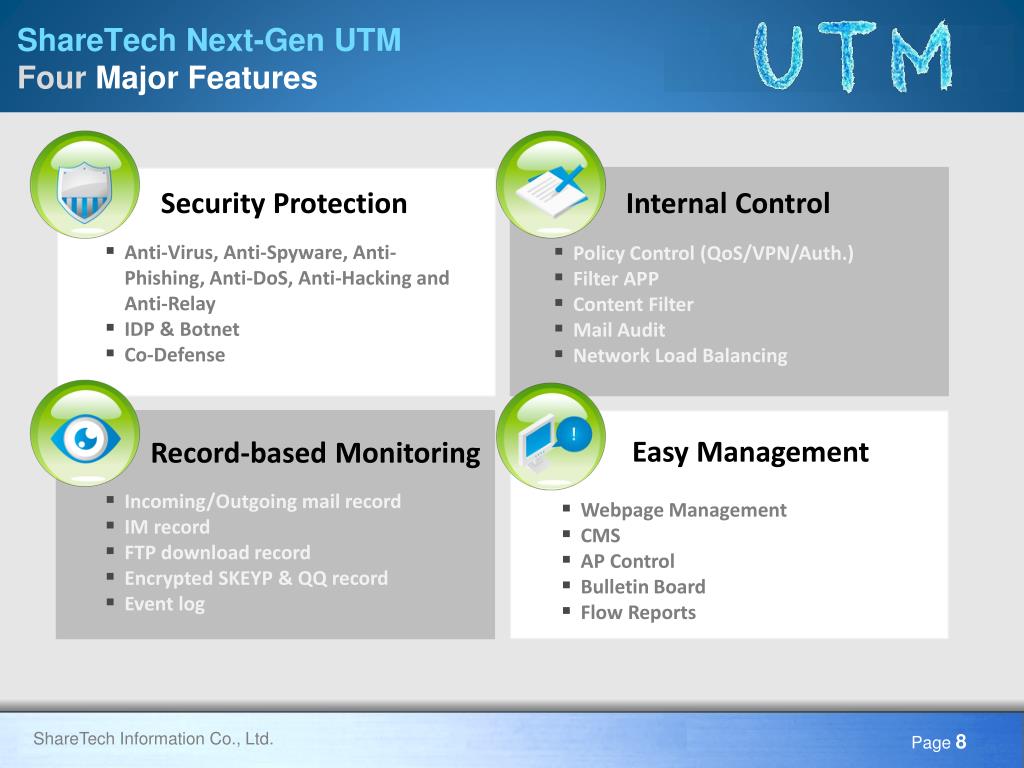 ShareTech Next-Gen UTM
Four Major Features

UTM

Security Protection

- Anti-Virus, Anti-Spyware, Anti-Phishing, Anti-DoS, Anti-Hacking and Anti-Relay
- IDP & Botnet
- Co-Defense

Internal Control

- Policy Control (QoS/VPN/Auth.)
- Filter APP
- Content Filter
- Mail Audit
- Network Load Balancing

Record-based Monitoring

- Incoming/Outgoing mail record
- IM record
- FTP download record
- Encrypted SKEYP & QQ record
- Event log

Easy Management

- Webpage Management
- CMS
- AP Control
- Bulletin Board
- Flow Reports

ShareTech Information Co., Ltd.

Page 8